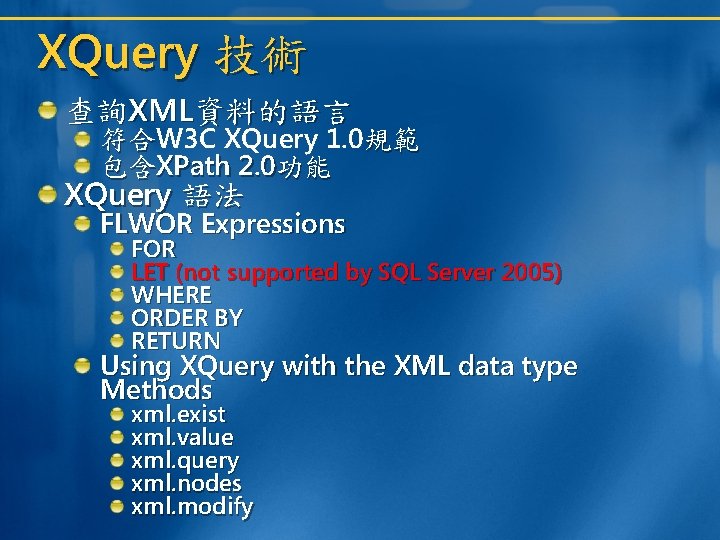 XQuery 技術

查詢XML資料的語言
符合W3C XQuery 1.0規範
包含XPath 2.0功能
XQuery 語法
FLWOR Expressions
FOR
LET (not supported by SQL Server 2005)
WHERE
ORDER BY
RETURN
Using XQuery with the XML data type Methods
xml.exist
xml.value
xml.query
xml.nodes
xml.modify